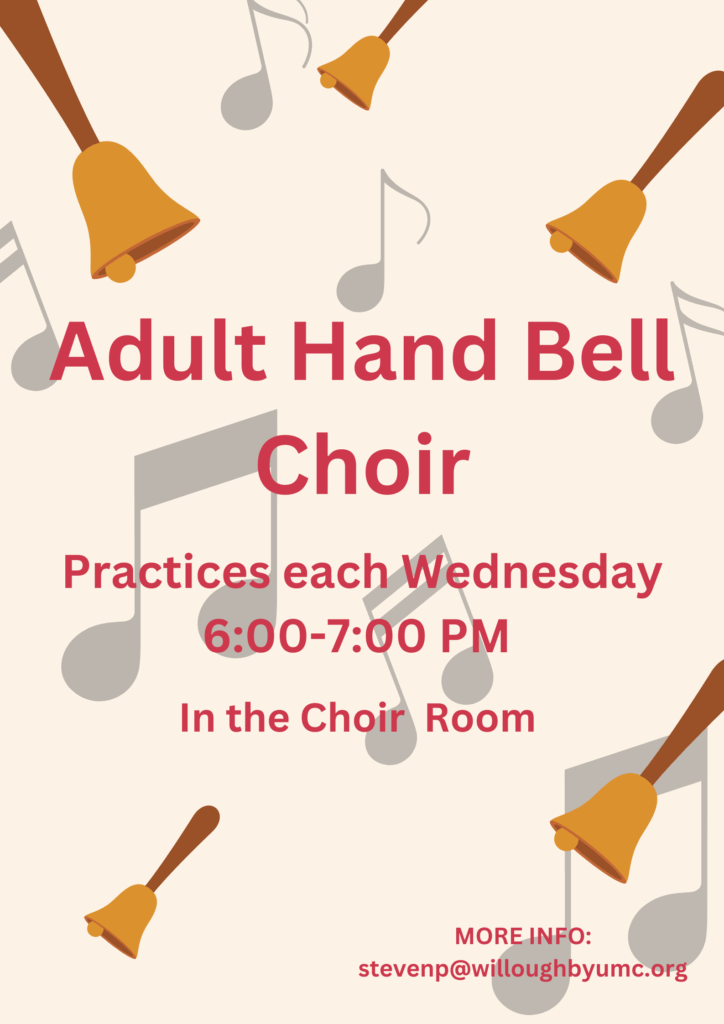 Adult Hand Bell Choir

Practices each Wednesday
6:00-7:00 PM

In the Choir Room

MORE INFO:
stevenp@willoughbyumc.org